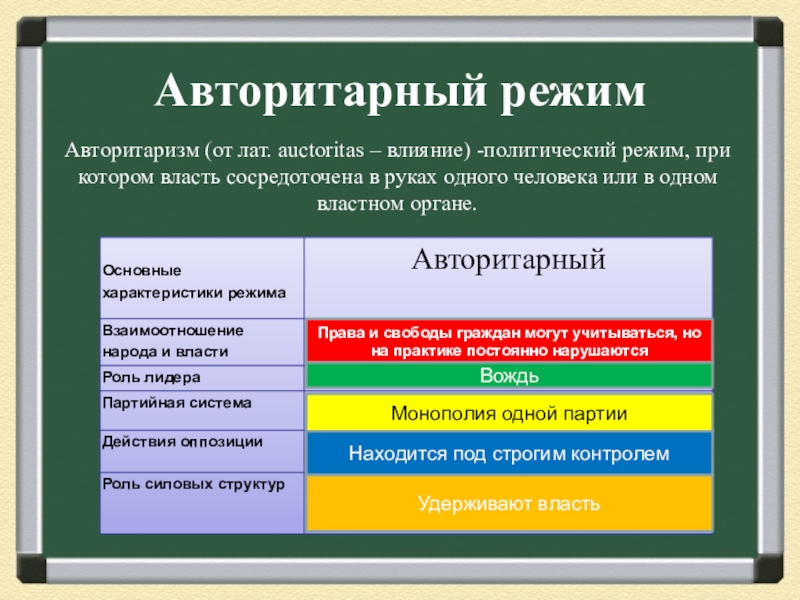 Авторитарный режим

Авторитаризм (от лат. auctoritas – влияние) -политический режим, при котором власть сосредоточена в руках одного человека или в одном властном органе.

| Основные характеристики режима | Авторитарный |
|---|---|
| Взаимоотношение народа и власти | Права и свободы граждан могут учитываться, но на практике постоянно нарушаются |
| Роль лидера | Вождь |
| Партийная система | Монополия одной партии |
| Действия оппозиции | Находится под строгим контролем |
| Роль силовых структур | Удерживают власть |